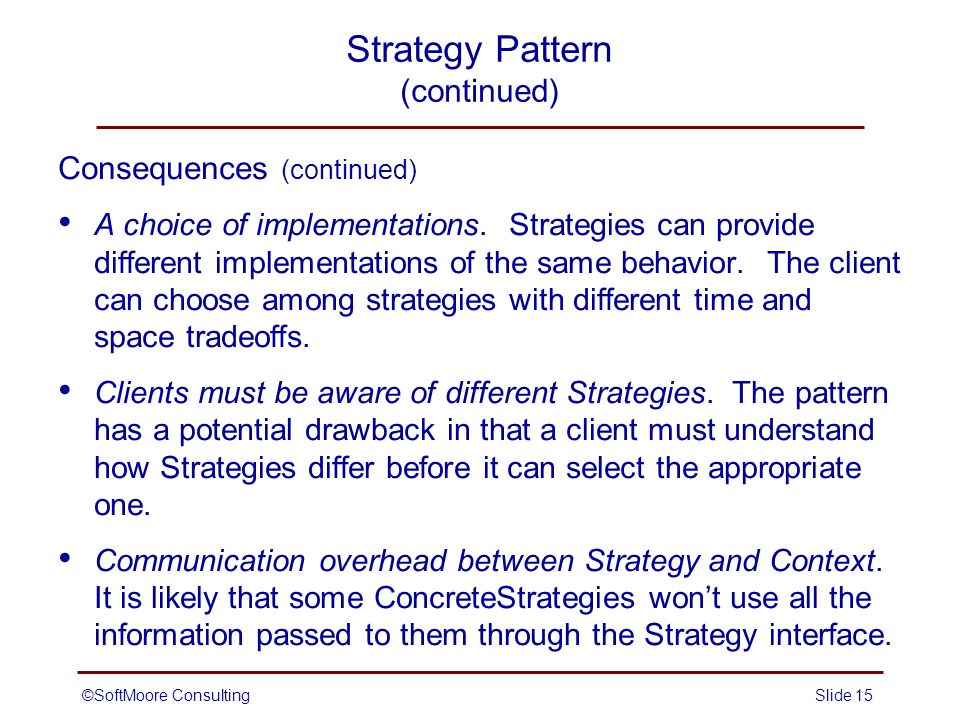 Strategy Pattern
(continued)

Consequences (continued)

• A choice of implementations. Strategies can provide different implementations of the same behavior. The client can choose among strategies with different time and space tradeoffs.

• Clients must be aware of different Strategies. The pattern has a potential drawback in that a client must understand how Strategies differ before it can select the appropriate one.

• Communication overhead between Strategy and Context. It is likely that some ConcreteStrategies won't use all the information passed to them through the Strategy interface.

©SoftMoore Consulting Slide 15